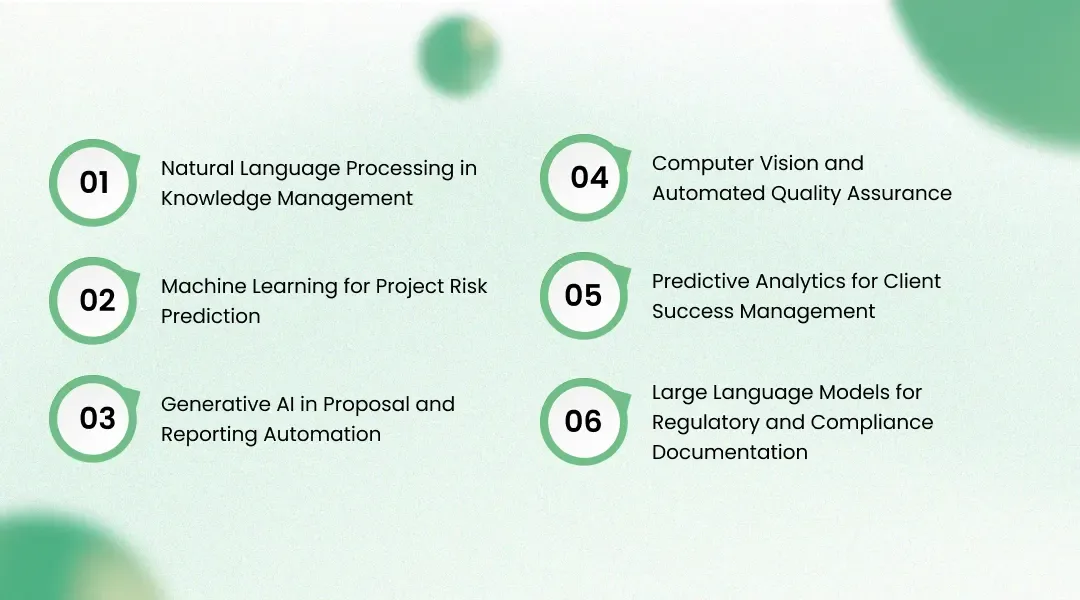 01
Natural Language Processing in Knowledge Management

02
Machine Learning for Project Risk Prediction

03
Generative AI in Proposal and Reporting Automation

04
Computer Vision and Automated Quality Assurance

05
Predictive Analytics for Client Success Management

06
Large Language Models for Regulatory and Compliance Documentation